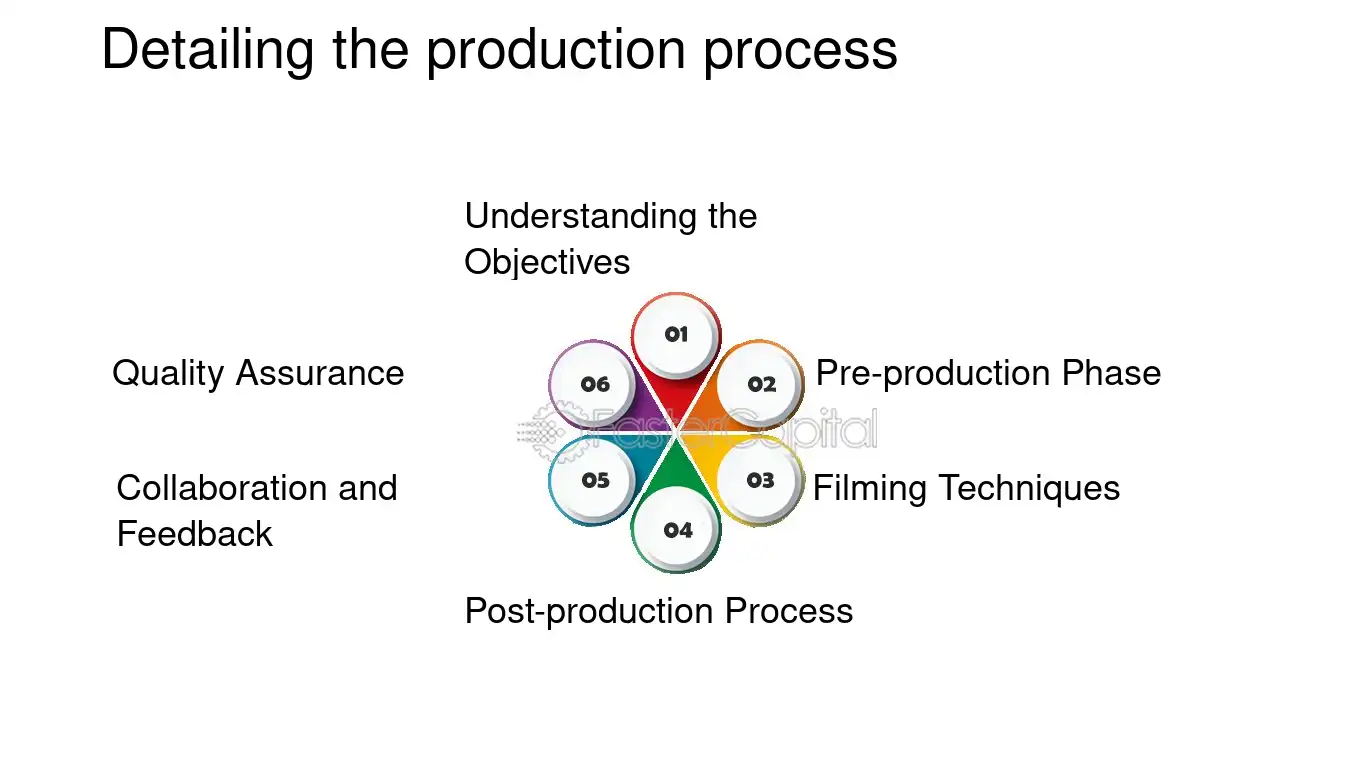 Detailing the production process

Understanding the Objectives

01

Quality Assurance

06

02

Pre-production Phase

Collaboration and Feedback

05

03

Filming Techniques

04

Post-production Process

FasterCapital